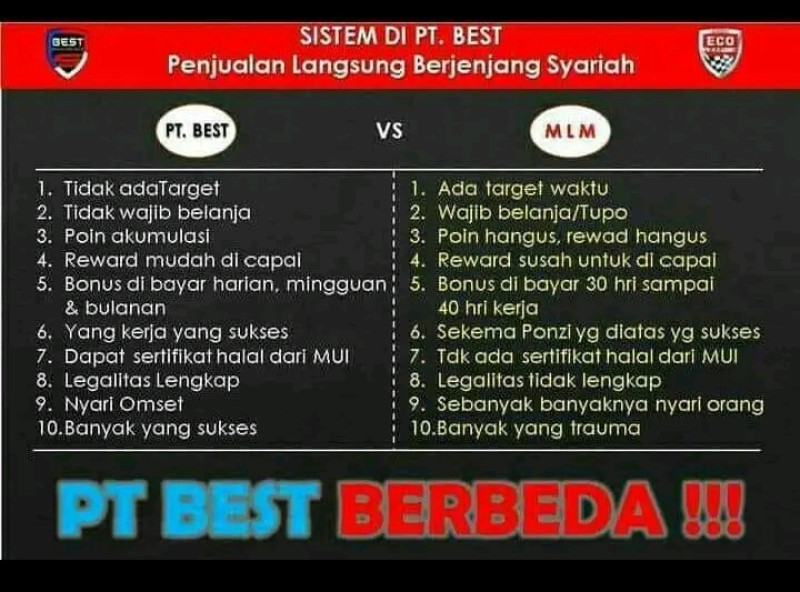 BEST

SISTEM DI PT. BEST
Penjualan Langsung Berjenjang Syariah

ECO

PT. BEST

VS

MLM

1. Tidak adaTarget
2. Tidak wajib belanja
3. Poin akumulasi
4. Reward mudah di capai
5. Bonus di bayar harian, mingguan & bulanan
6. Yang kerja yang sukses
7. Dapat sertifikat halal dari MUI
8. Legalitas Lengkap
9. Nyari Omset
10.Banyak yang sukses

1. Ada target waktu
2. Wajib belanja/Tupo
3. Poin hangus, rewad hangus
4. Reward susah untuk di capai
5. Bonus di bayar 30 hri sampai 40 hri kerja
6. Sekema Ponzi yg diatas yg sukses
7. Tdk ada sertifikat halal dari MUI
8. Legalitas tidak lengkap
9. Sebanyak banyaknya nyari orang
10.Banyak yang trauma

PT BEST BERBEDA !!!